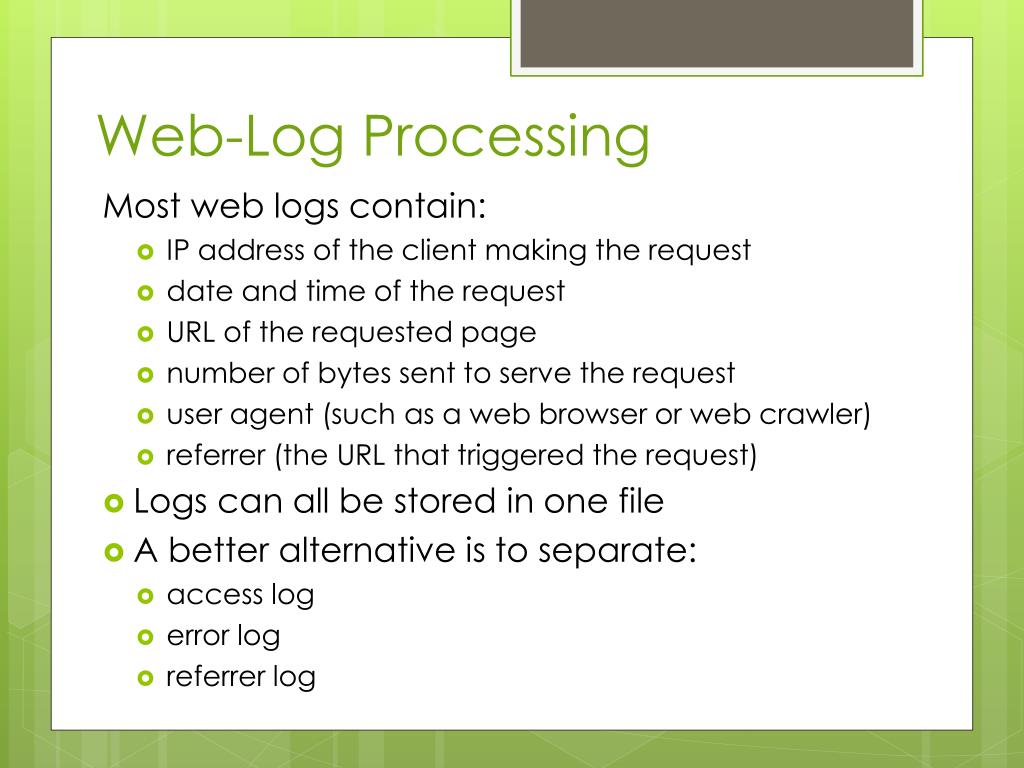 Web-Log Processing

Most web logs contain:

- IP address of the client making the request
- date and time of the request
- URL of the requested page
- number of bytes sent to serve the request
- user agent (such as a web browser or web crawler)
- referrer (the URL that triggered the request)

- Logs can all be stored in one file
- A better alternative is to separate:
  - access log
  - error log
  - referrer log